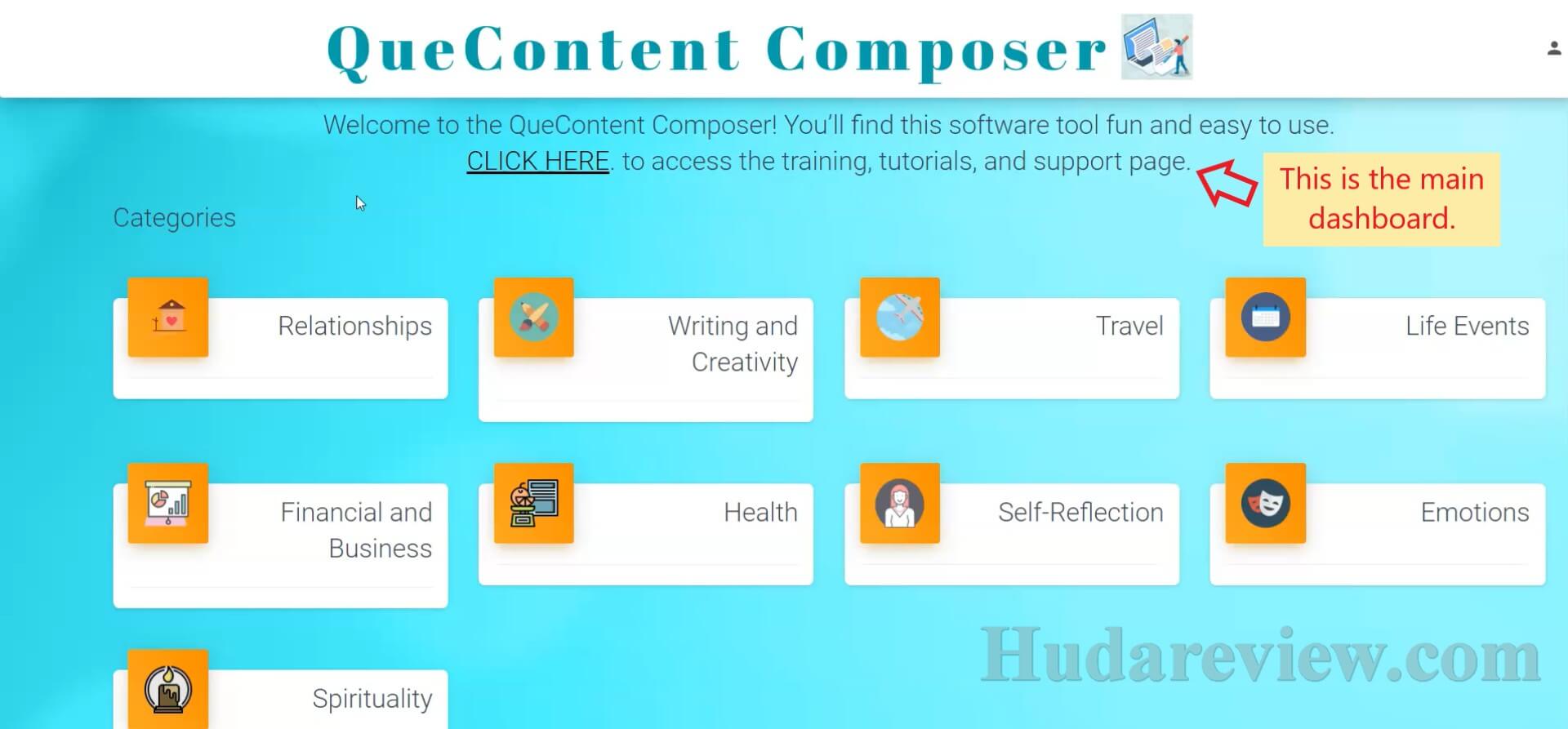 QueContent Composer

Welcome to the QueContent Composer! You'll find this software tool fun and easy to use.
CLICK HERE. to access the training, tutorials, and support page.

This is the main dashboard.

Categories

Relationships

Writing and Creativity

Travel

Life Events

Financial and Business

Health

Self-Reflection

Emotions

Spirituality

Hudareview.com